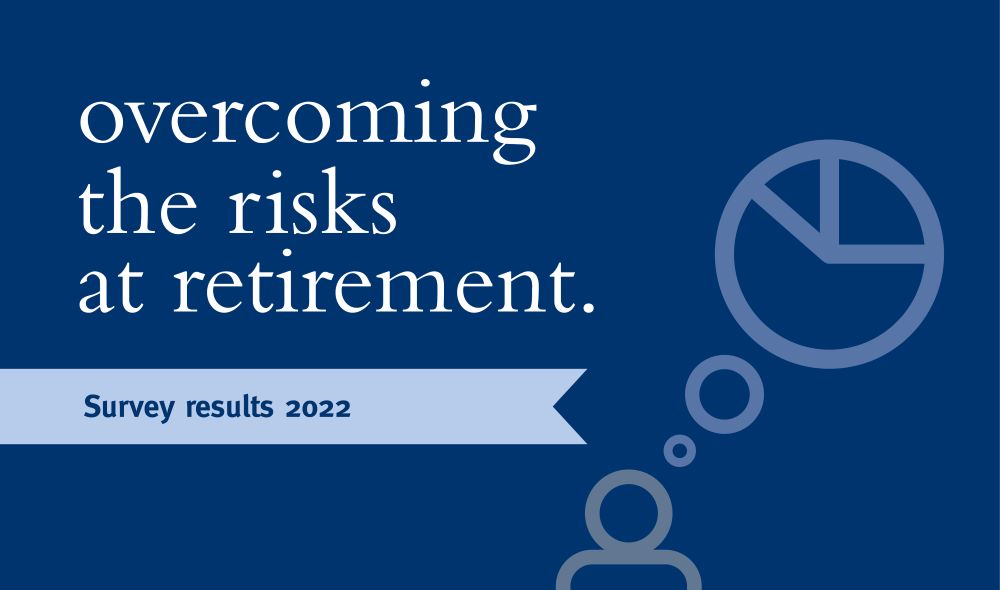 overcoming the risks at retirement.

Survey results 2022